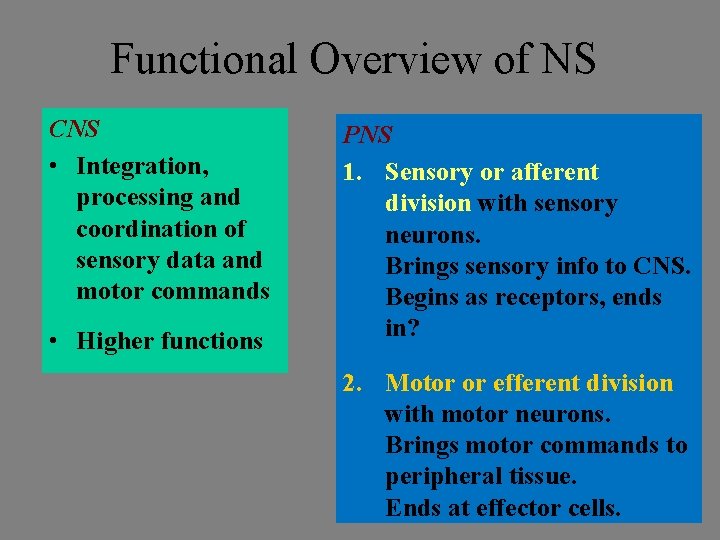 Functional Overview of NS

CNS

• Integration, processing and coordination of sensory data and motor commands

• Higher functions

PNS

1. Sensory or afferent division with sensory neurons.
Brings sensory info to CNS.
Begins as receptors, ends in?

2. Motor or efferent division with motor neurons.
Brings motor commands to peripheral tissue.
Ends at effector cells.